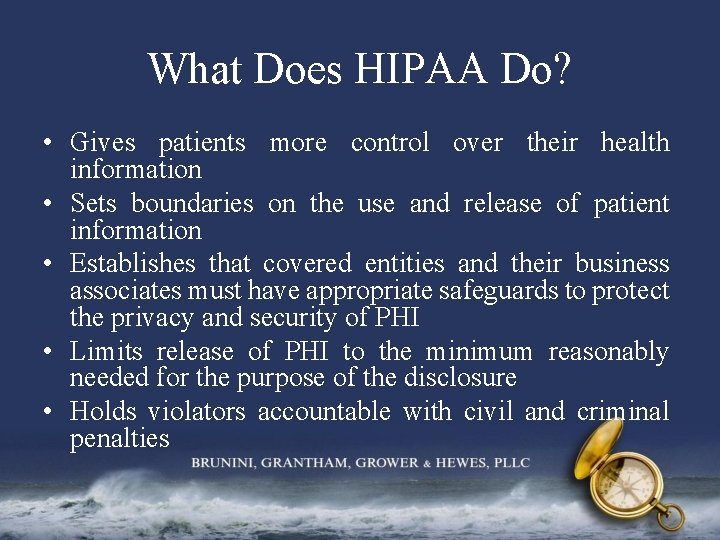 What Does HIPAA Do?

• Gives patients more control over their health information
• Sets boundaries on the use and release of patient information
• Establishes that covered entities and their business associates must have appropriate safeguards to protect the privacy and security of PHI
• Limits release of PHI to the minimum reasonably needed for the purpose of the disclosure
• Holds violators accountable with civil and criminal penalties

BRUNINI, GRANTHAM, GROWER & HEWES, PLLC